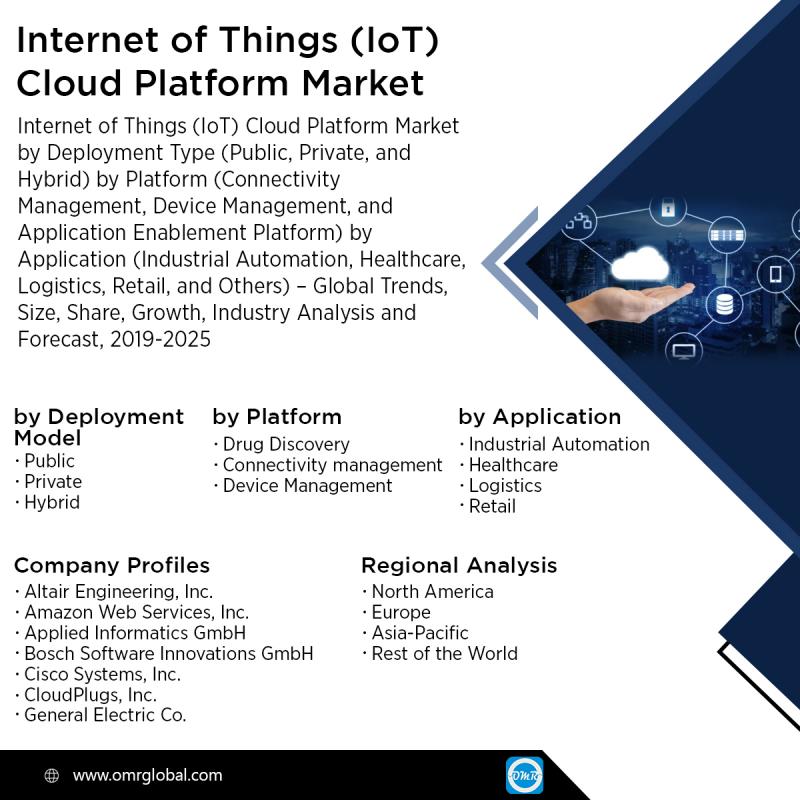 Internet of Things (IoT) Cloud Platform Market

Internet of Things (IoT) Cloud Platform Market by Deployment Type (Public, Private, and Hybrid) by Platform (Connectivity Management, Device Management, and Application Enablement Platform) by Application (Industrial Automation, Healthcare, Logistics, Retail, and Others) – Global Trends, Size, Share, Growth, Industry Analysis and Forecast, 2019-2025

by Deployment Model
· Public
· Private
· Hybrid

by Platform
· Drug Discovery
· Connectivity management
· Device Management

by Application
· Industrial Automation
· Healthcare
· Logistics
· Retail

Company Profiles
· Altair Engineering, Inc.
· Amazon Web Services, Inc.
· Applied Informatics GmbH
· Bosch Software Innovations GmbH
· Cisco Systems, Inc.
· CloudPlugs, Inc.
· General Electric Co.

Regional Analysis
· North America
· Europe
· Asia-Pacific
· Rest of the World

www.omrglobal.com

OMR